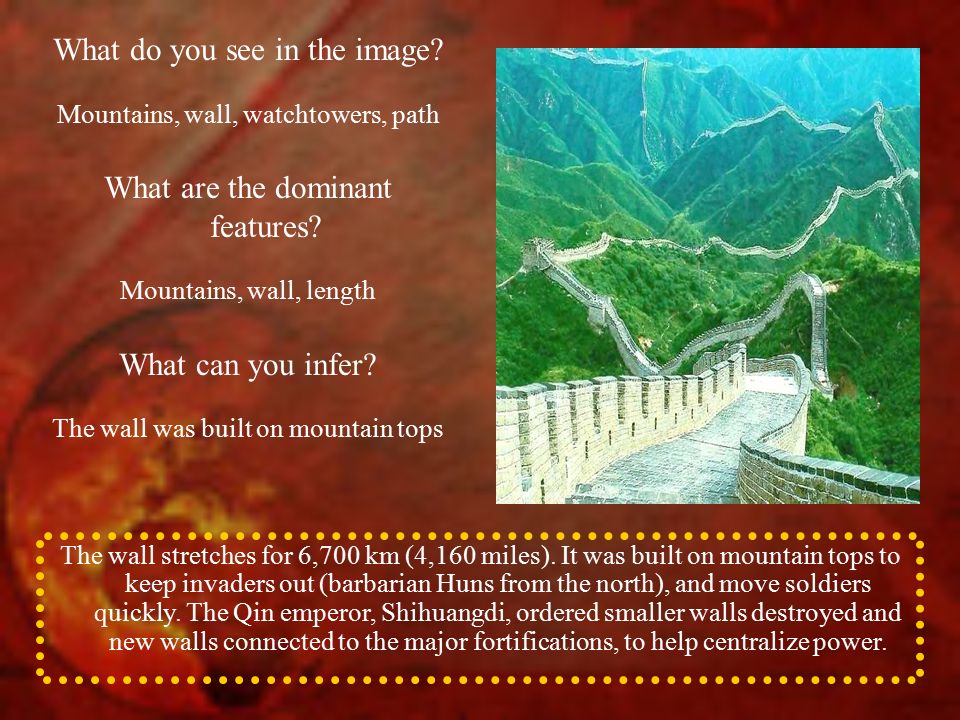 What do you see in the image?

Mountains, wall, watchtowers, path

What are the dominant features?

Mountains, wall, length

What can you infer?

The wall was built on mountain tops

The wall stretches for 6,700 km (4,160 miles). It was built on mountain tops to keep invaders out (barbarian Huns from the north), and move soldiers quickly. The Qin emperor, Shihuangdi, ordered smaller walls destroyed and new walls connected to the major fortifications, to help centralize power.